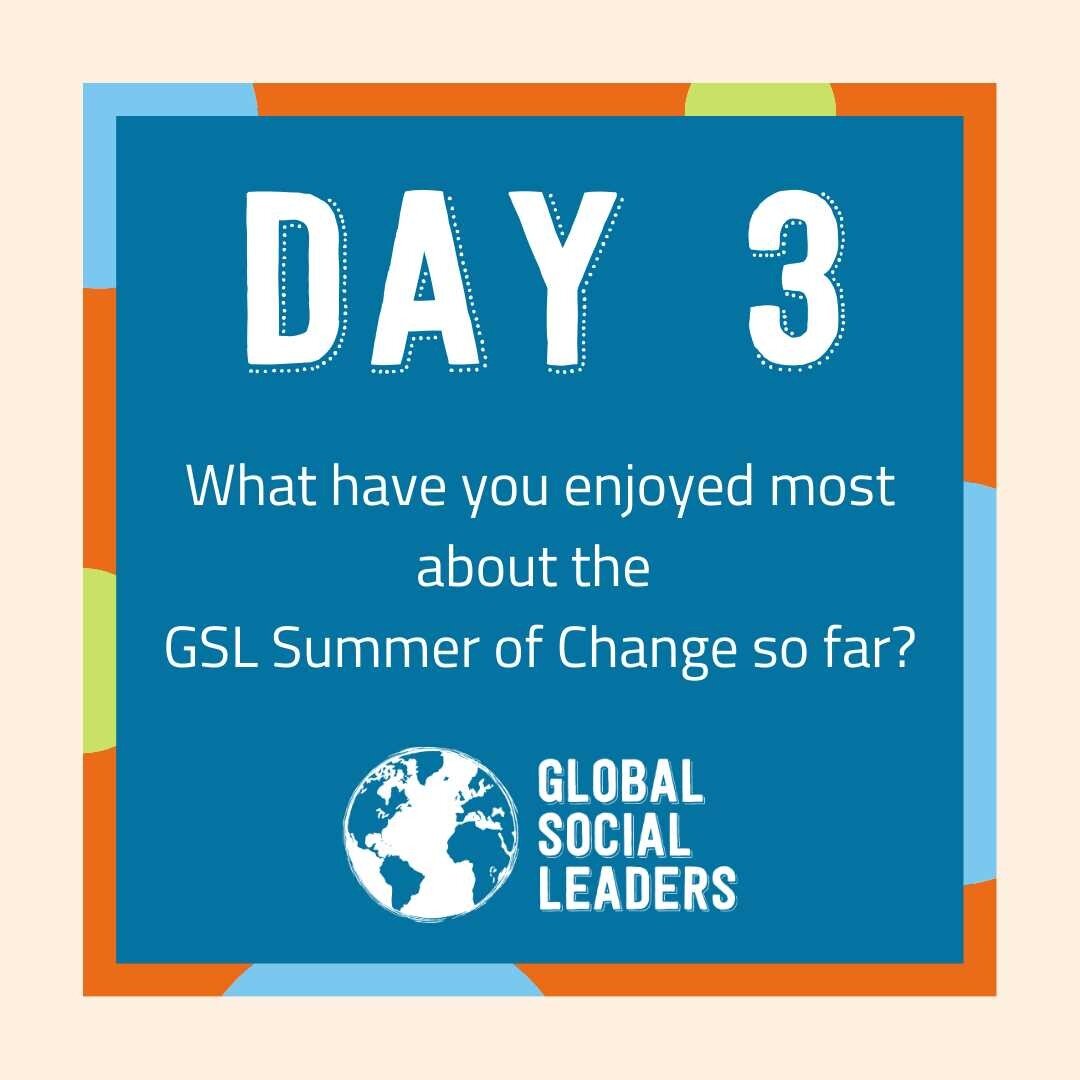 DAY 3

What have you enjoyed most about the GSL Summer of Change so far?

GLOBAL SOCIAL LEADERS